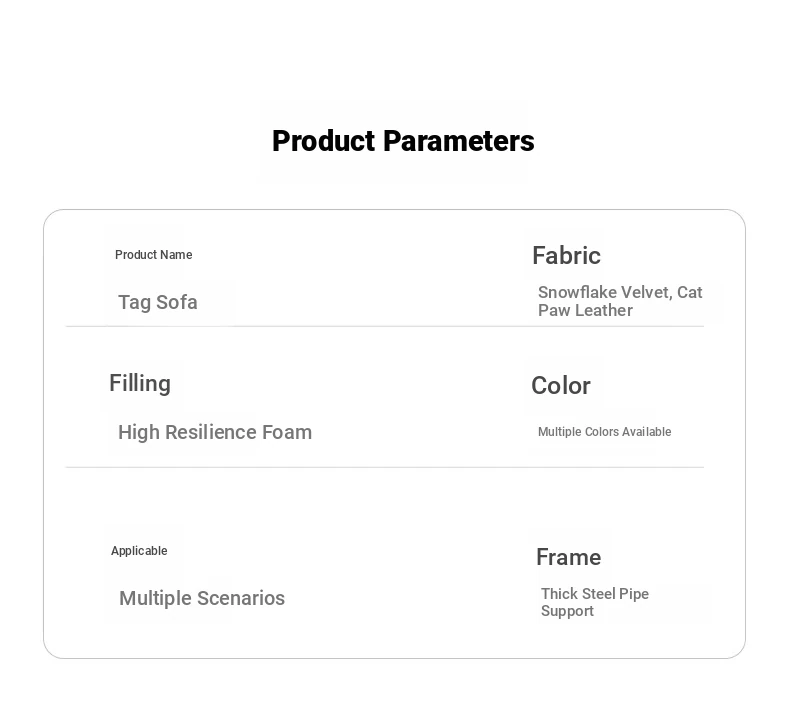 Product Parameters

Product Name

Tag Sofa

Fabric

Snowflake Velvet, Cat Paw Leather

Filling

High Resilience Foam

Color

Multiple Colors Available

Applicable

Multiple Scenarios

Frame

Thick Steel Pipe Support